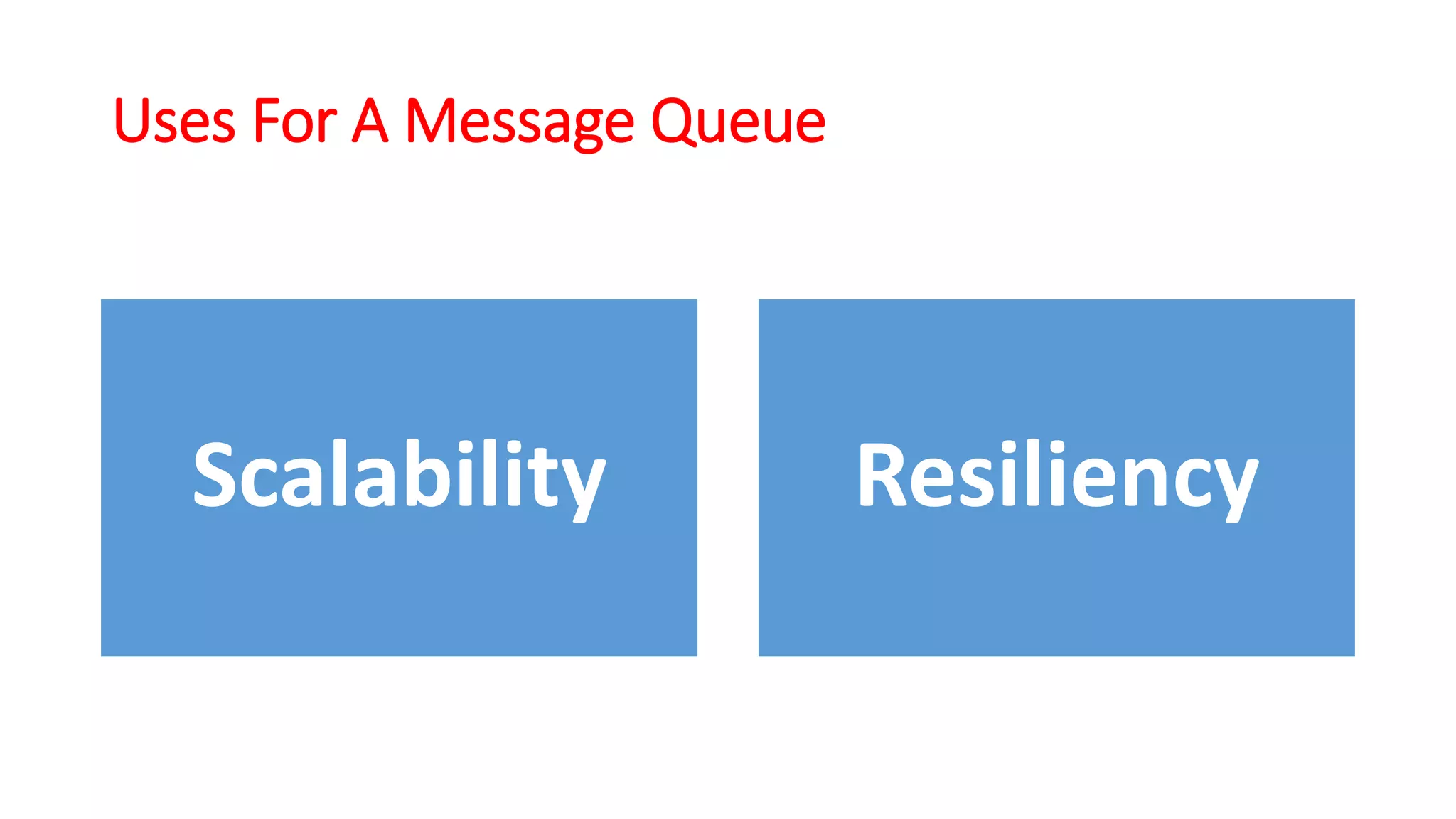 Uses For A Message Queue

Scalability

Resiliency